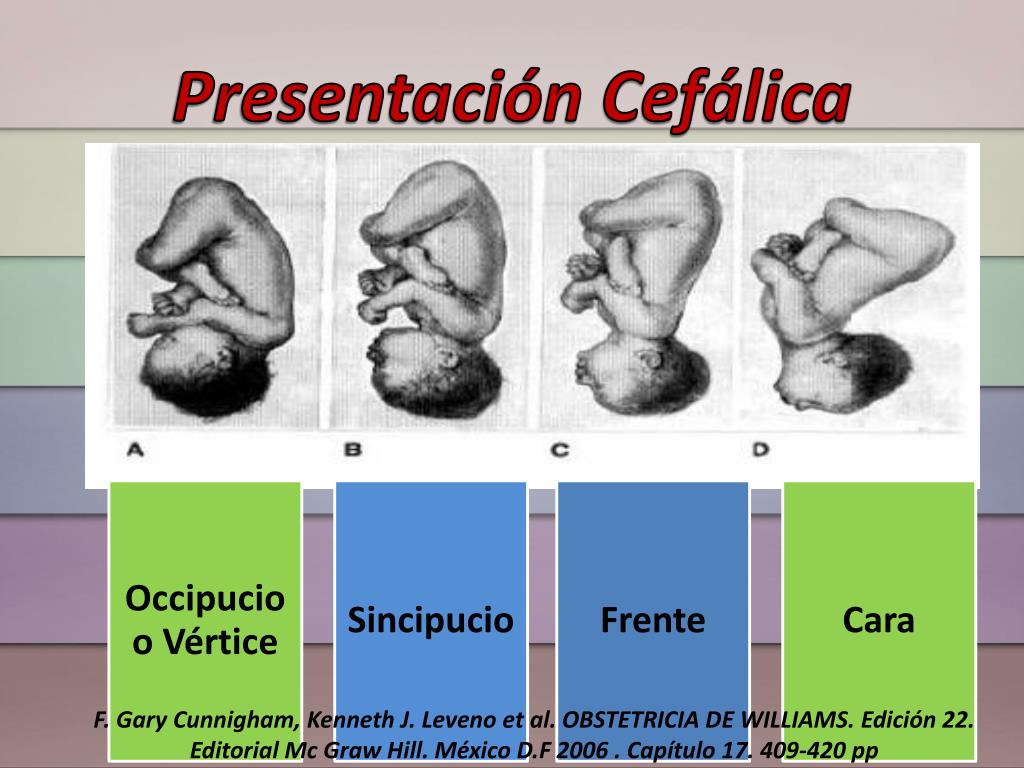 Presentación Cefálica

A B C D

Occipucio o Vértice

Sincipucio

Frente

Cara

F. Gary Cunnigham, Kenneth J. Leveno et al. OBSTETRICIA DE WILLIAMS. Edición 22. Editorial Mc Graw Hill. México D.F 2006 . Capítulo 17. 409-420 pp